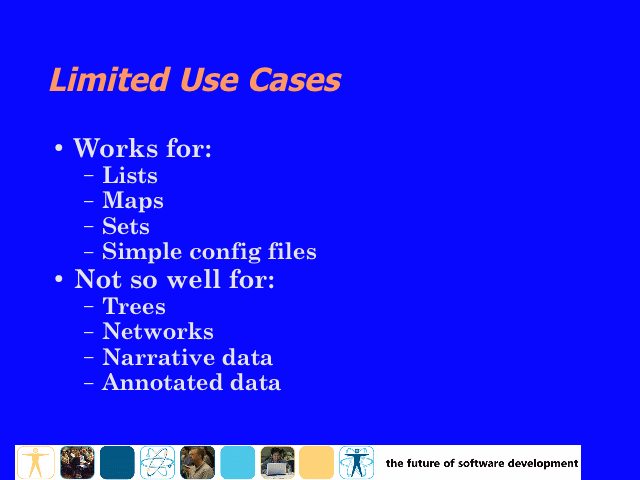 Limited Use Cases

• Works for:
  – Lists
  – Maps
  – Sets
  – Simple config files
• Not so well for:
  – Trees
  – Networks
  – Narrative data
  – Annotated data

the future of software development